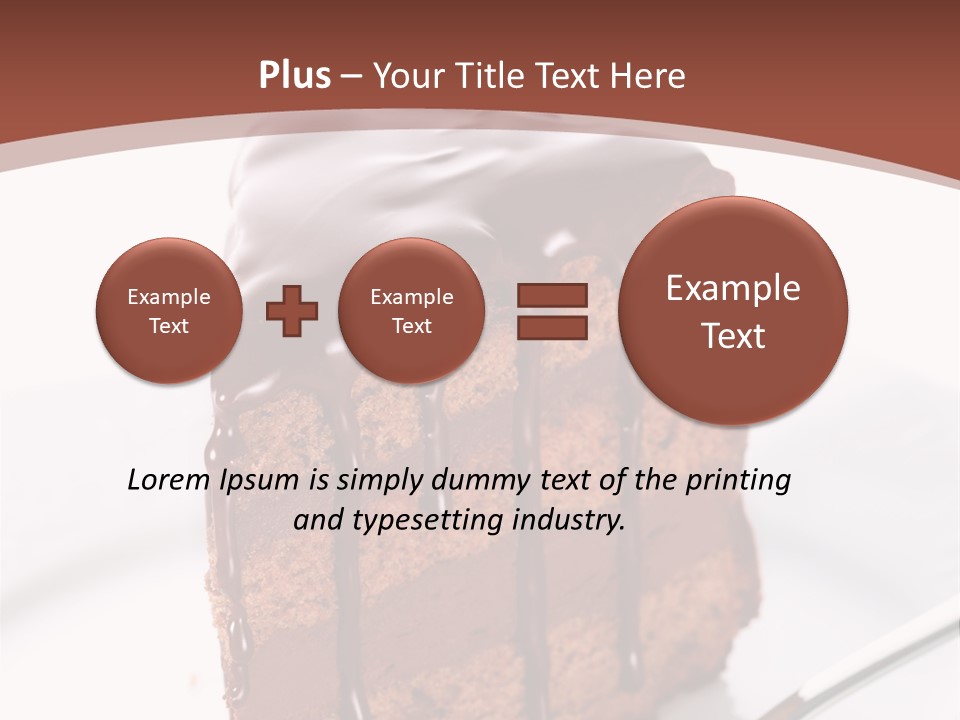 Plus – Your Title Text Here

Example Text

Example Text

Example Text

Lorem Ipsum is simply dummy text of the printing and typesetting industry.